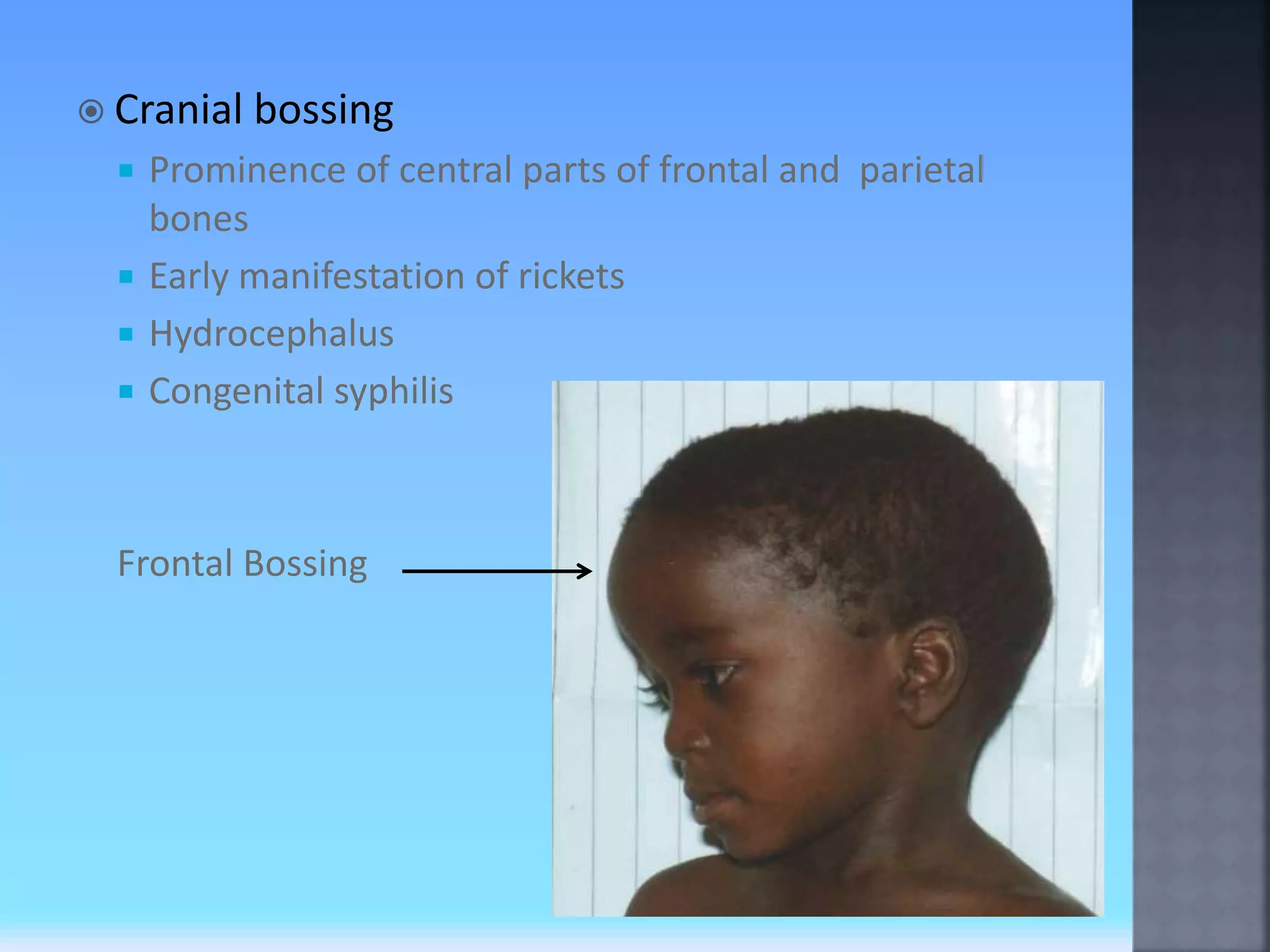 Cranial bossing

Prominence of central parts of frontal and parietal bones

Early manifestation of rickets

Hydrocephalus

Congenital syphilis

Frontal Bossing